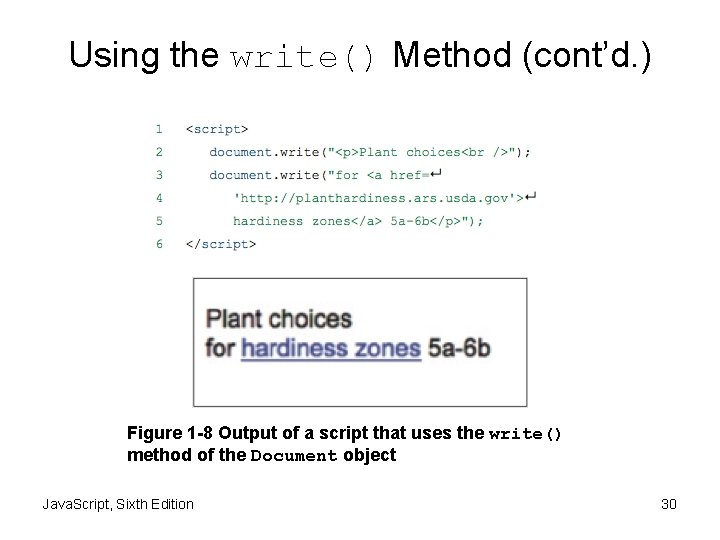 Using the write() Method (cont'd.)

1 <script>
2 document.write("<p>Plant choices<br />");
3 document.write("for <a href=↵
4 'http://planthardiness.ars.usda.gov'>↵
5 hardiness zones</a> 5a-6b</p>");
6 </script>

Plant choices
for hardiness zones 5a-6b

Figure 1-8 Output of a script that uses the write() method of the Document object

JavaScript, Sixth Edition

30